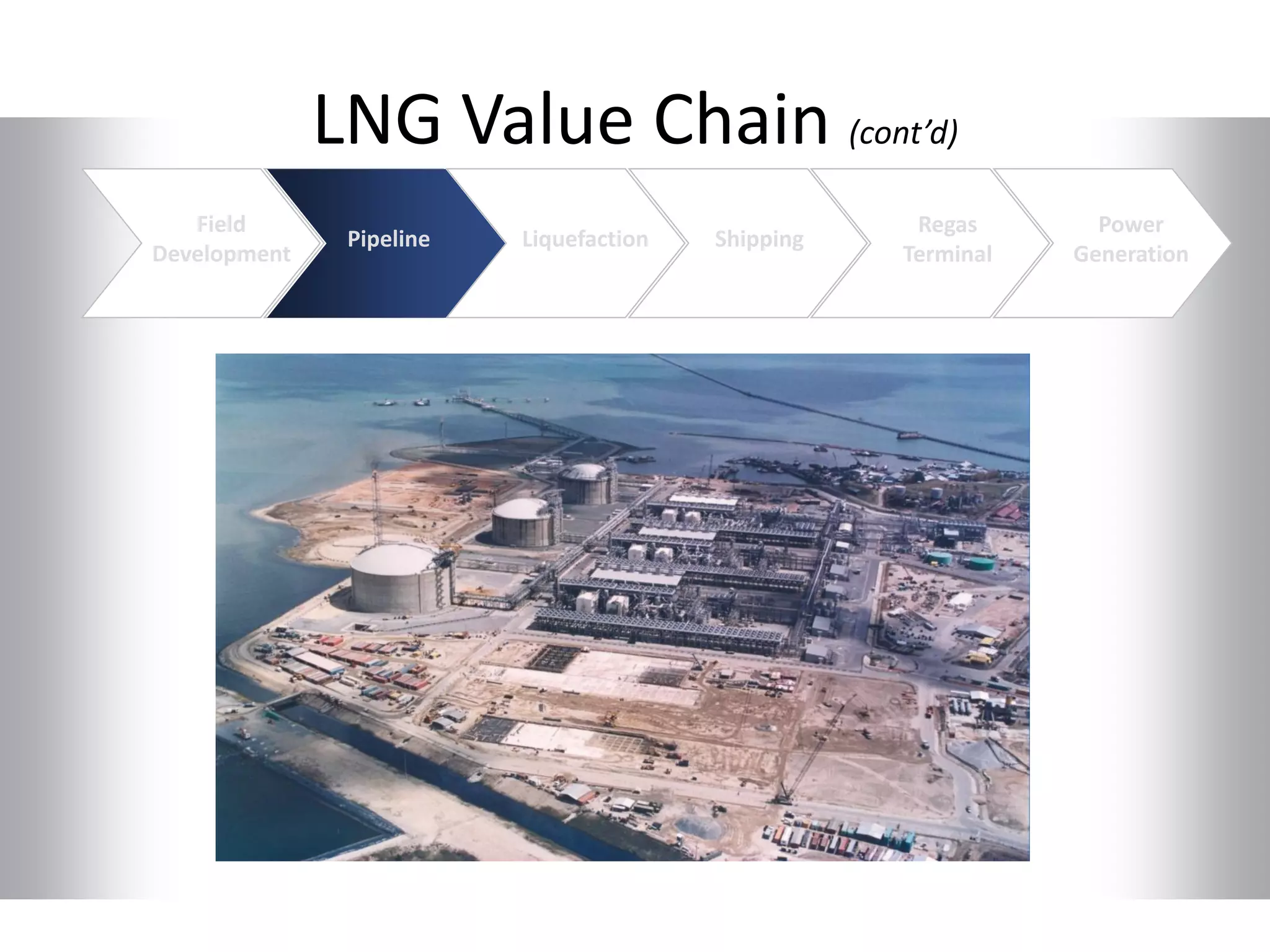 LNG Value Chain (cont'd)

Field Development

Pipeline

Liquefaction

Shipping

Regas Terminal

Power Generation